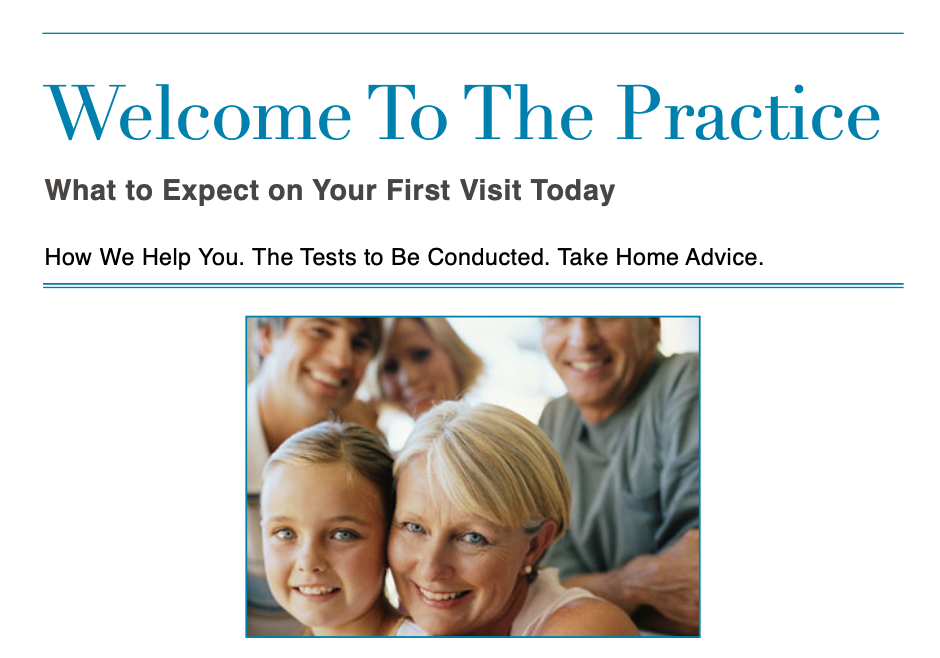 Welcome To The Practice

What to Expect on Your First Visit Today

How We Help You. The Tests to Be Conducted. Take Home Advice.